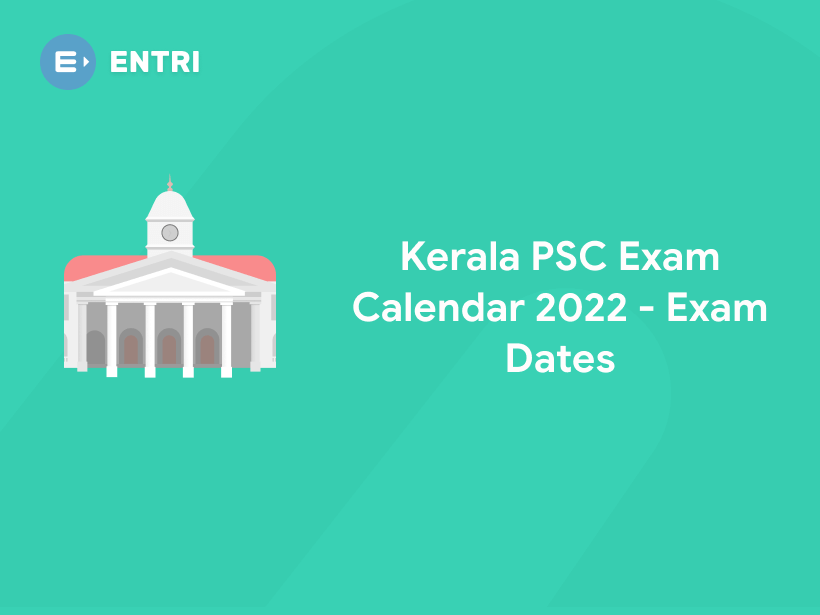 E ENTRI

Kerala PSC Exam Calendar 2022 - Exam Dates